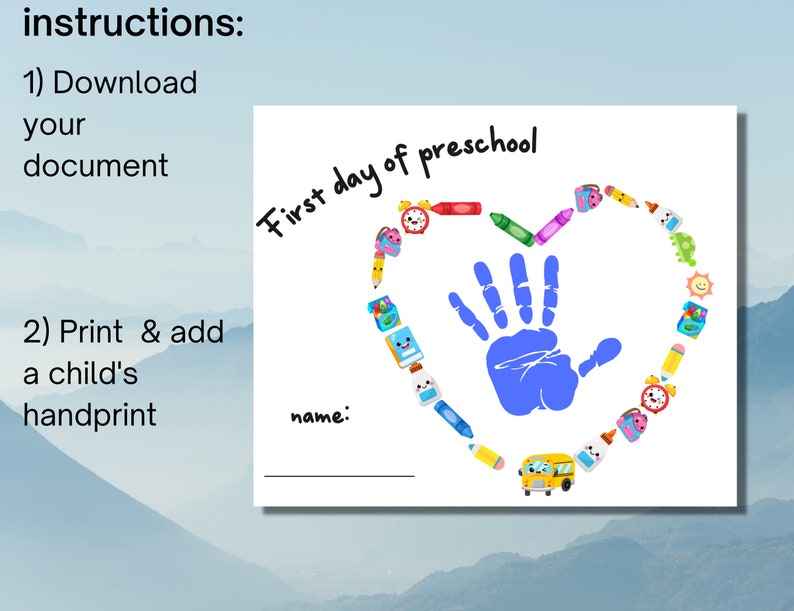 instructions:

1) Download your document

2) Print & add a child's handprint

First day of preschool

name: